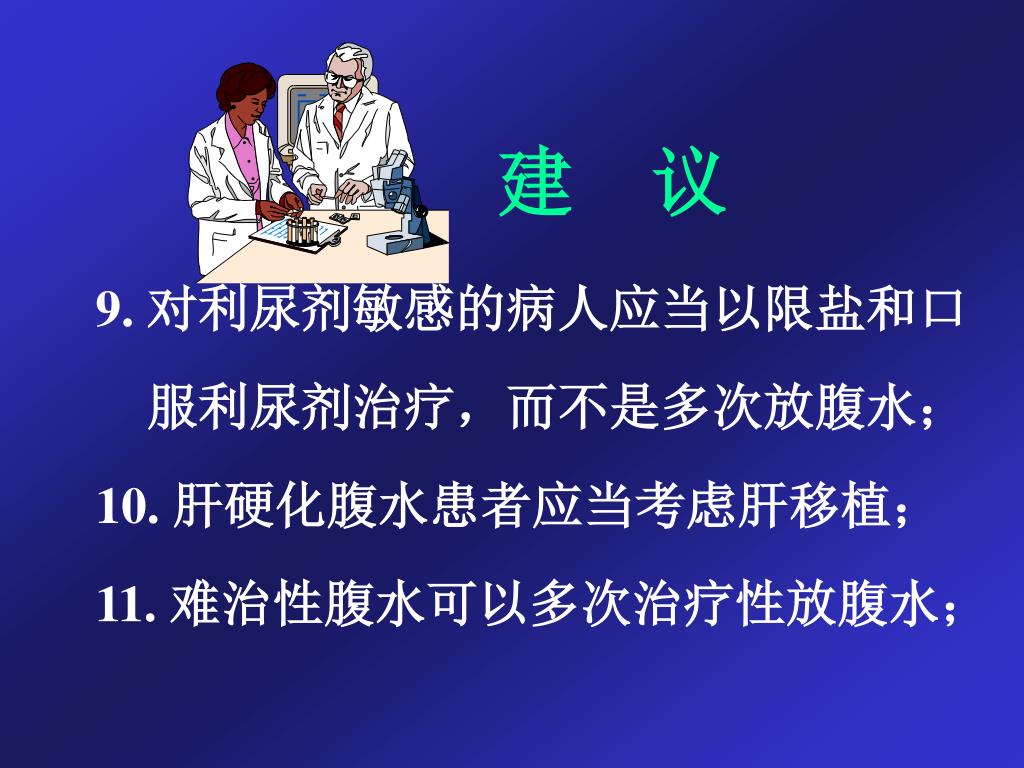 建　议

9. 对利尿剂敏感的病人应当以限盐和口服利尿剂治疗，而不是多次放腹水；

10. 肝硬化腹水患者应当考虑肝移植；

11. 难治性腹水可以多次治疗性放腹水；